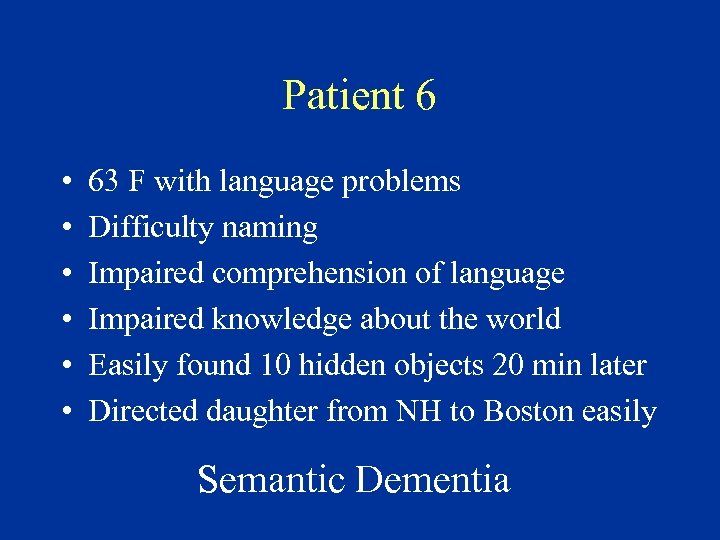 Patient 6

• 63 F with language problems
• Difficulty naming
• Impaired comprehension of language
• Impaired knowledge about the world
• Easily found 10 hidden objects 20 min later
• Directed daughter from NH to Boston easily

Semantic Dementia